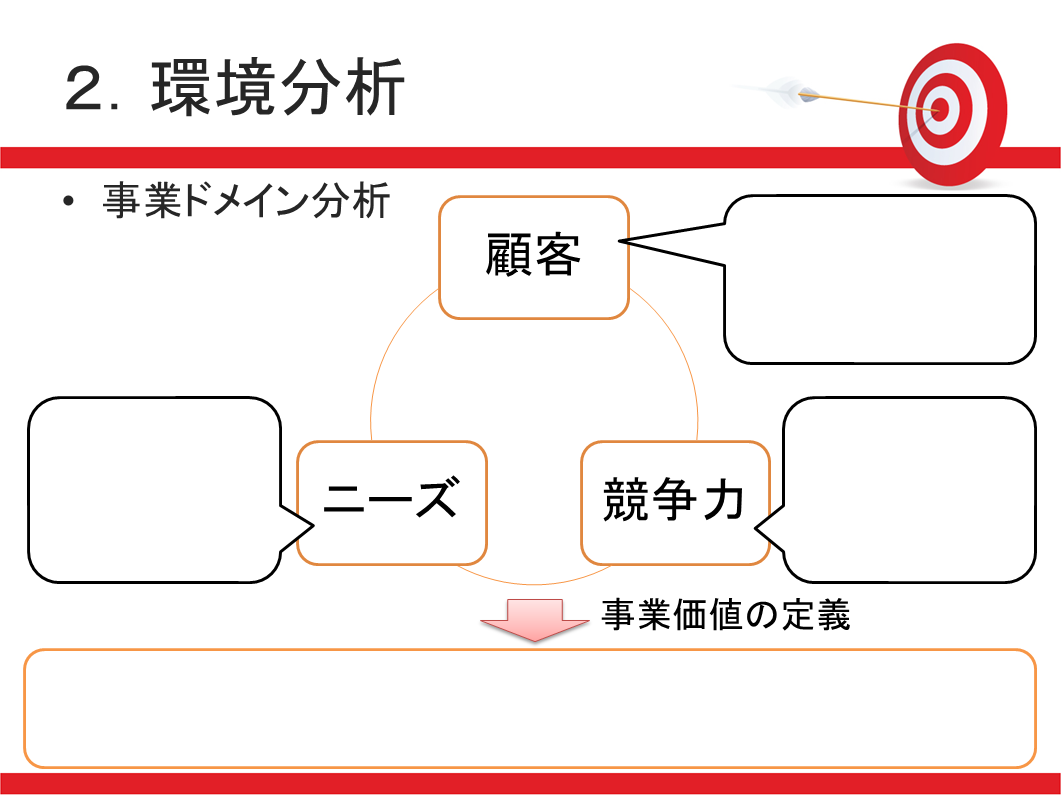 2. 環境分析

• 事業ドメイン分析

顧客

ニーズ

競争力

事業価値の定義